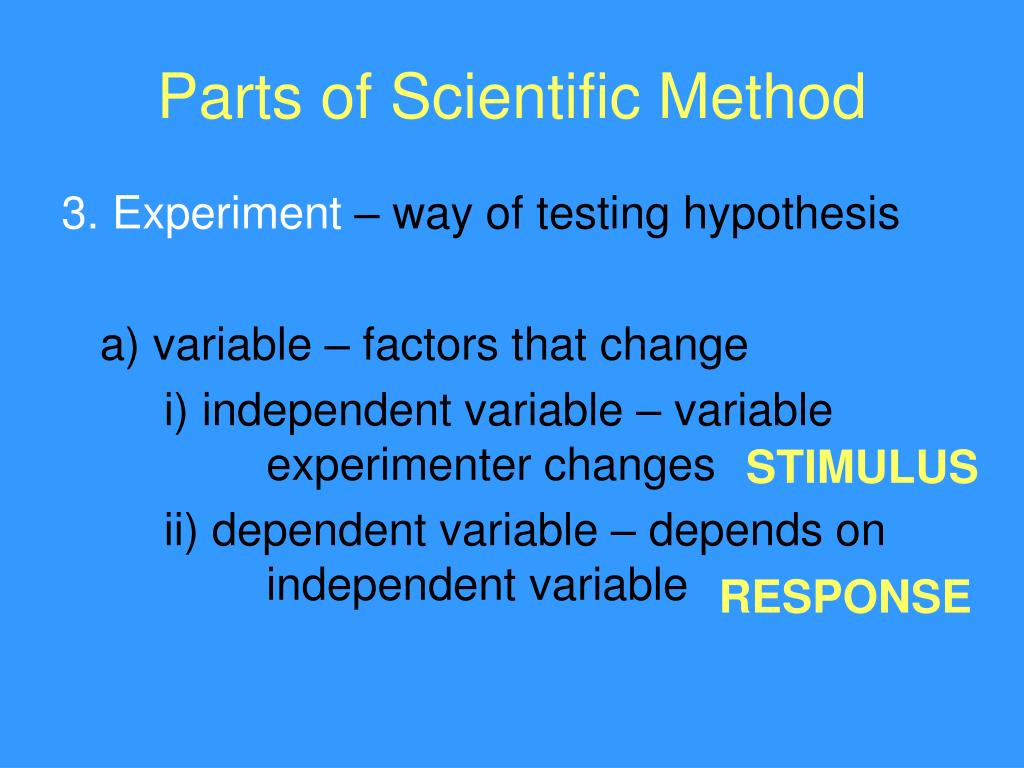 Parts of Scientific Method

3. Experiment – way of testing hypothesis

a) variable – factors that change

i) independent variable – variable experimenter changes STIMULUS

ii) dependent variable – depends on independent variable RESPONSE